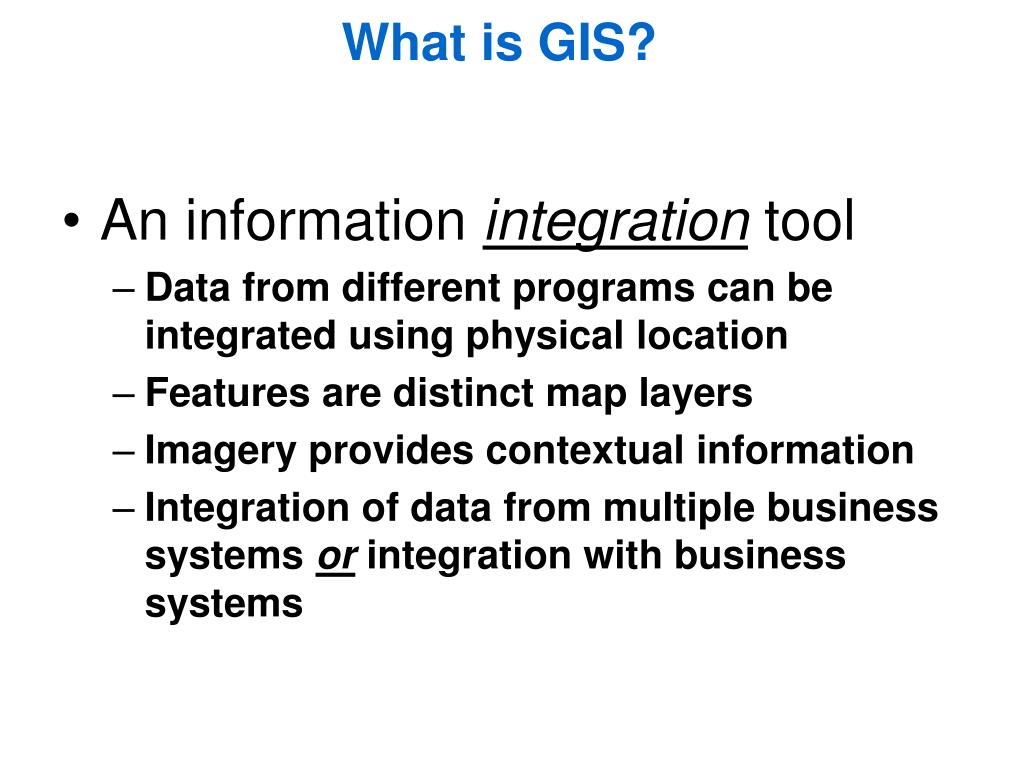 What is GIS?

• An information integration tool
– Data from different programs can be integrated using physical location
– Features are distinct map layers
– Imagery provides contextual information
– Integration of data from multiple business systems or integration with business systems